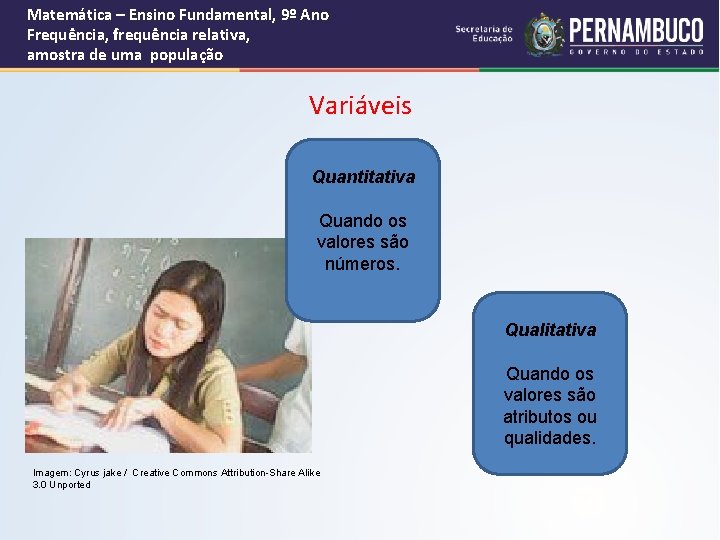 Matemática – Ensino Fundamental, 9º Ano
Frequência, frequência relativa,
amostra de uma população

Secretaria de Educação

PERNAMBUCO
GOVERNO DO ESTADO

Variáveis

Quantitativa

Quando os valores são números.

Qualitativa

Quando os valores são atributos ou qualidades.

Imagem: Cyrus jake / Creative Commons Attribution-Share Alike 3.0 Unported